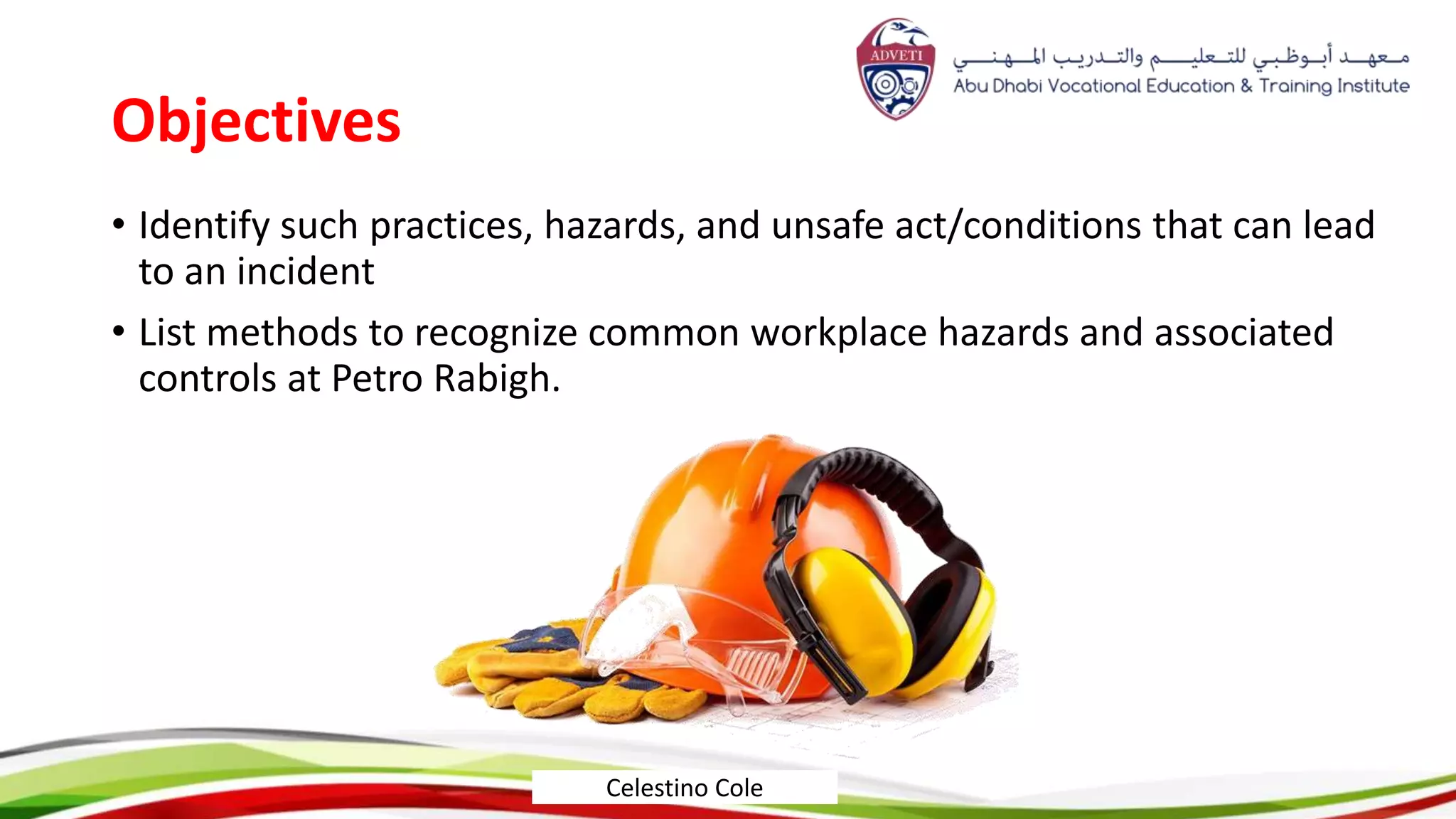 ADVETI

معهد أبوظبي للتعليم والتدريب المهني
Abu Dhabi Vocational Education & Training Institute

Objectives

• Identify such practices, hazards, and unsafe act/conditions that can lead to an incident

• List methods to recognize common workplace hazards and associated controls at Petro Rabigh.

Celestino Cole